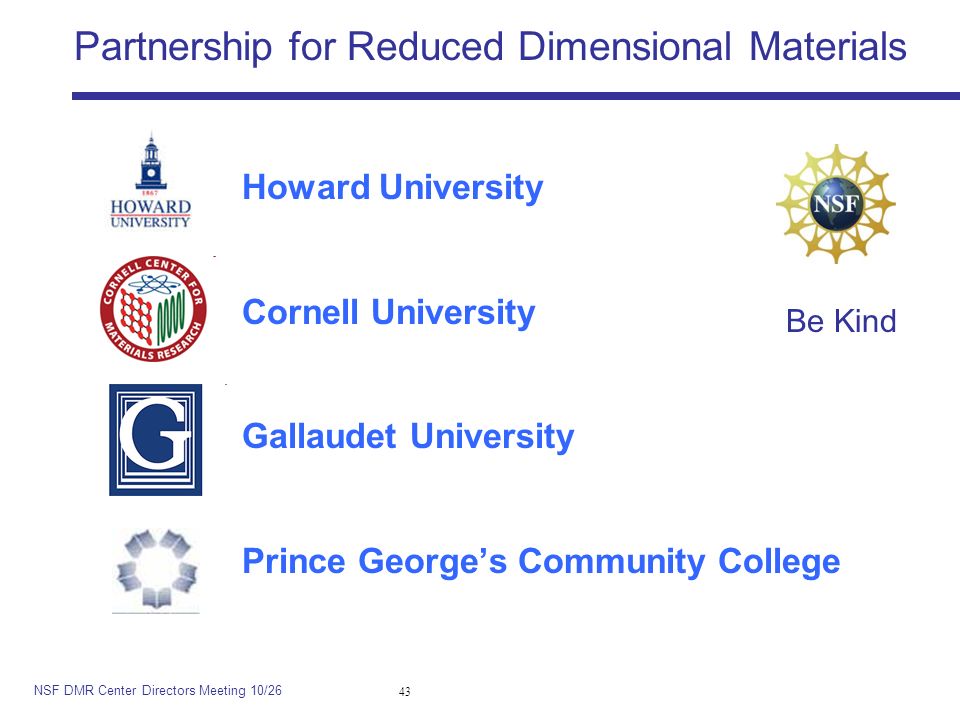 Partnership for Reduced Dimensional Materials

1867
HOWARD
UNIVERSITY

Howard University

NSF

CORNELL CENTER FOR MATERIALS RESEARCH

Cornell University

Be Kind

G

Gallaudet University

Prince George's Community College

NSF DMR Center Directors Meeting 10/26

43